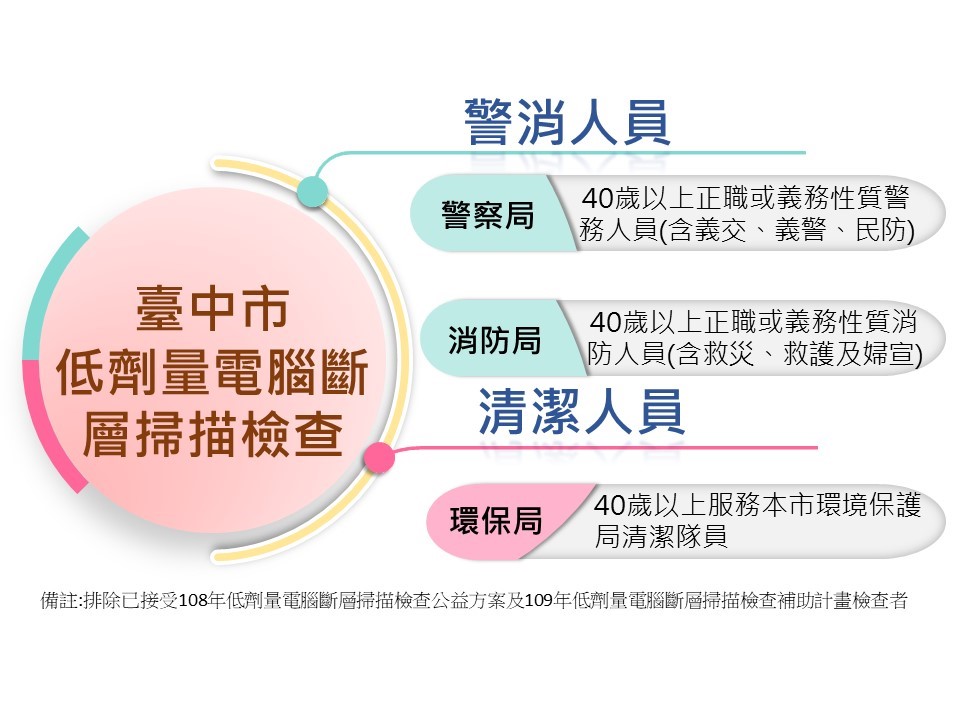 臺中市
低劑量電腦斷層掃描檢查

警消人員

警察局
40歲以上正職或義務性質警務人員(含義交、義警、民防)

消防局
40歲以上正職或義務性質消防人員(含救災、救護及婦宣)

清潔人員

環保局
40歲以上服務本市環境保護局清潔隊員

備註:排除已接受108年低劑量電腦斷層掃描檢查公益方案及109年低劑量電腦斷層掃描檢查補助計畫檢查者